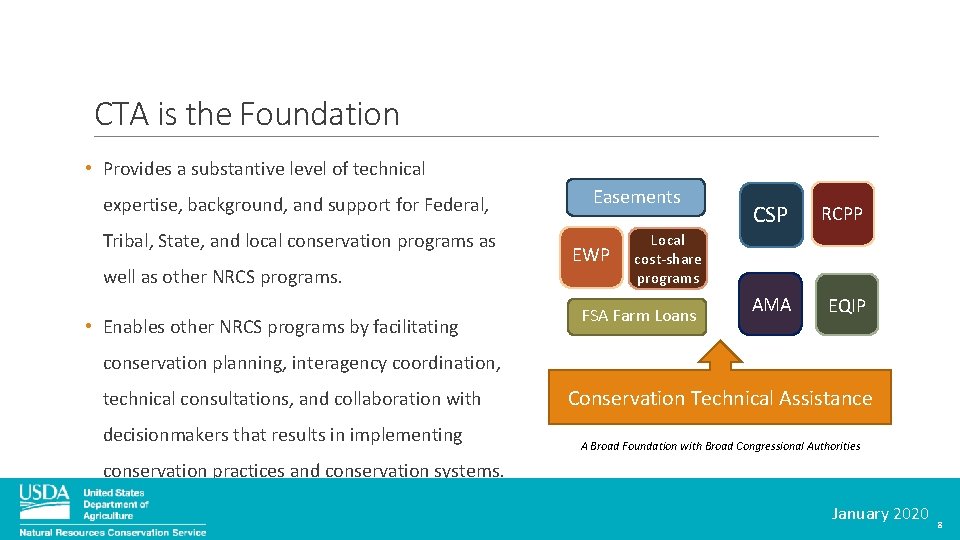 CTA is the Foundation

• Provides a substantive level of technical expertise, background, and support for Federal, Tribal, State, and local conservation programs as well as other NRCS programs.

• Enables other NRCS programs by facilitating conservation planning, interagency coordination, technical consultations, and collaboration with decisionmakers that results in implementing conservation practices and conservation systems.

Easements

EWP

Local cost-share programs

FSA Farm Loans

CSP

RCPP

AMA

EQIP

Conservation Technical Assistance

A Broad Foundation with Broad Congressional Authorities

USDA United States Department of Agriculture

Natural Resources Conservation Service

January 2020

8